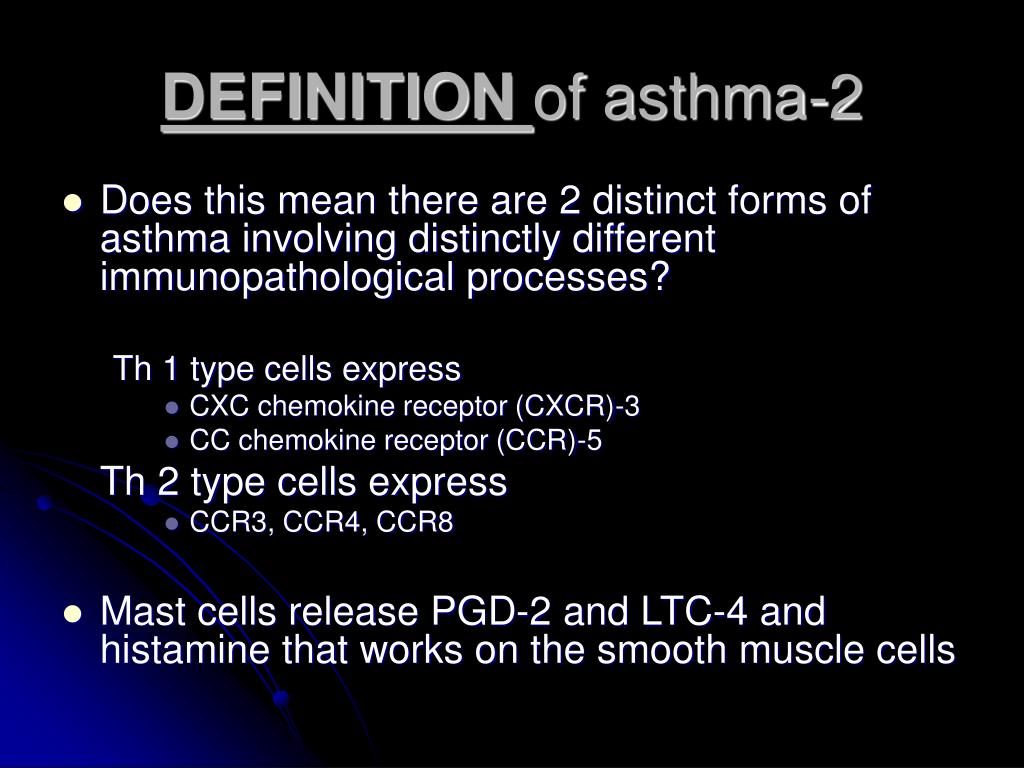 DEFINITION of asthma-2

Does this mean there are 2 distinct forms of asthma involving distinctly different immunopathological processes?

Th 1 type cells express

CXC chemokine receptor (CXCR)-3

CC chemokine receptor (CCR)-5

Th 2 type cells express

CCR3, CCR4, CCR8

Mast cells release PGD-2 and LTC-4 and histamine that works on the smooth muscle cells